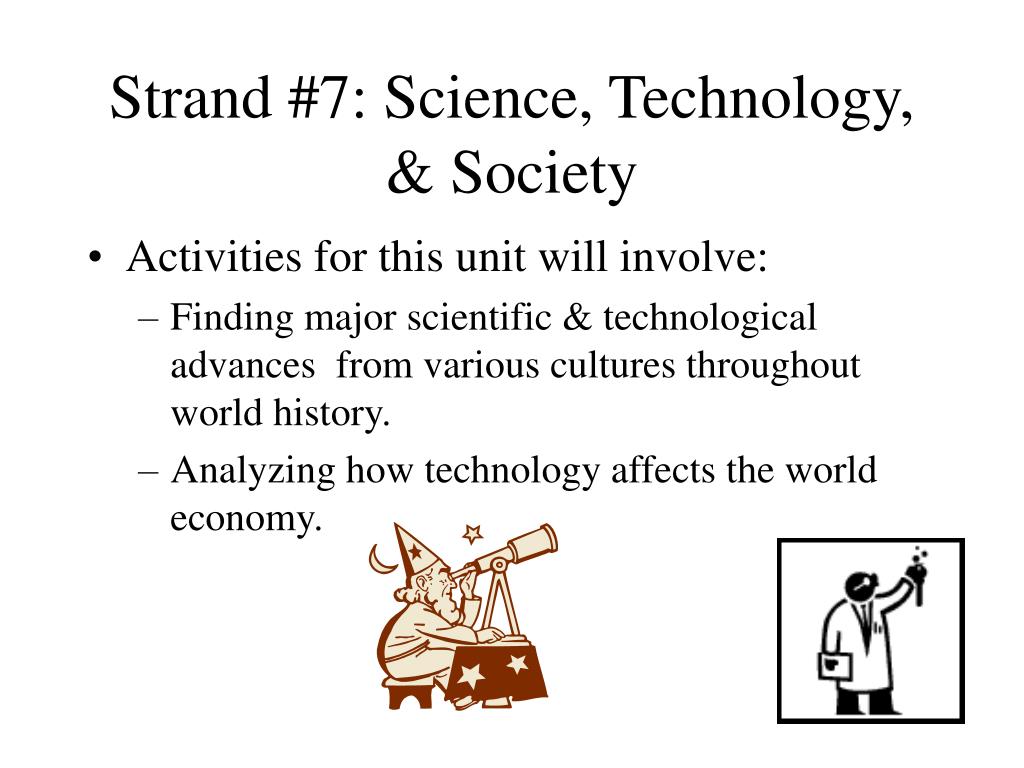 Strand #7: Science, Technology, & Society

• Activities for this unit will involve:
– Finding major scientific & technological advances from various cultures throughout world history.
– Analyzing how technology affects the world economy.